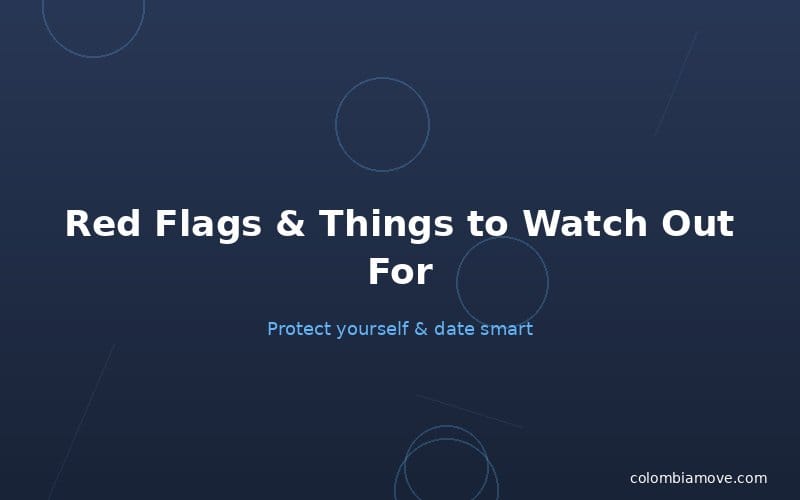 Red Flags & Things to Watch Out For

Protect yourself & date smart

colombiamove.com